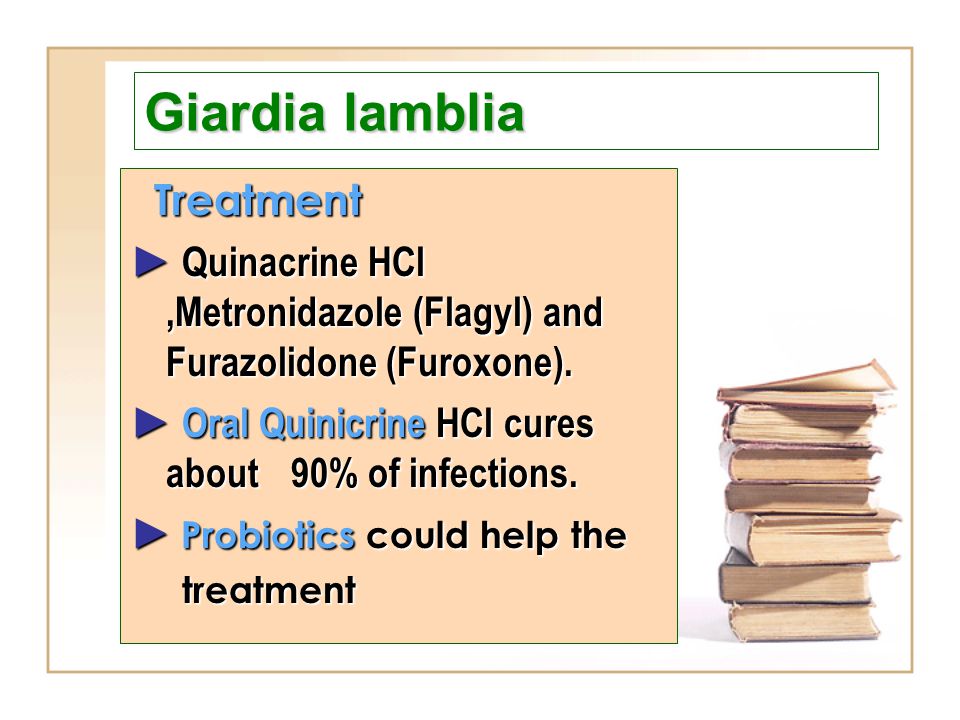 Giardia lamblia

Treatment

► Quinacrine HCl ,Metronidazole (Flagyl) and Furazolidone (Furoxone).

► Oral Quinicrine HCl cures about 90% of infections.

► Probiotics could help the treatment